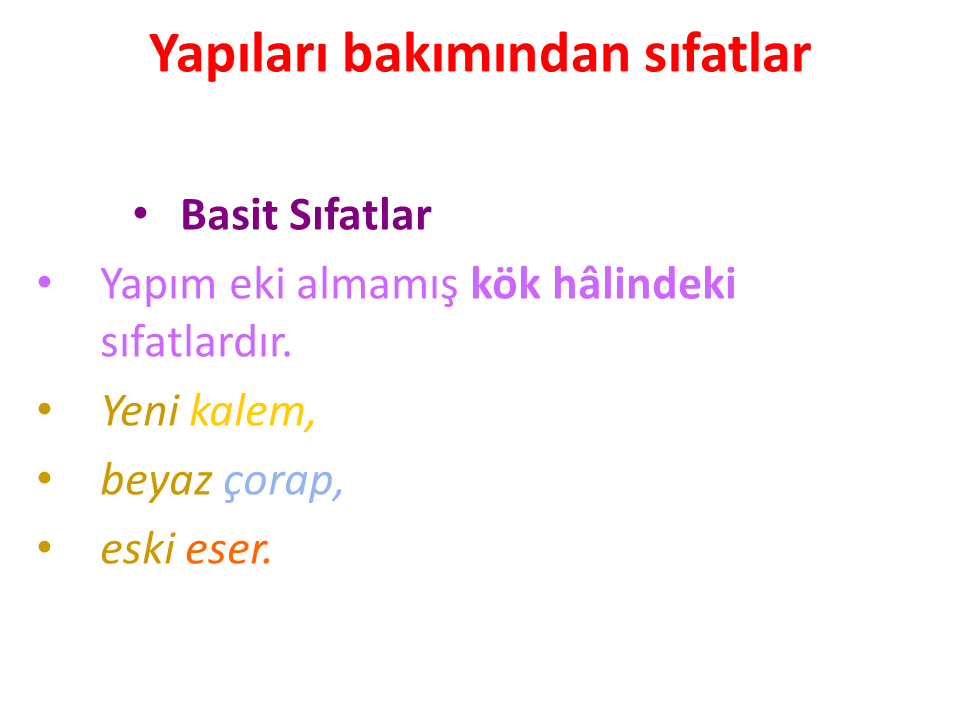 Yapıları bakımından sıfatlar

• Basit Sıfatlar

• Yapım eki almamış kök hâlindeki sıfatlardır.
• Yeni kalem,
• beyaz çorap,
• eski eser.